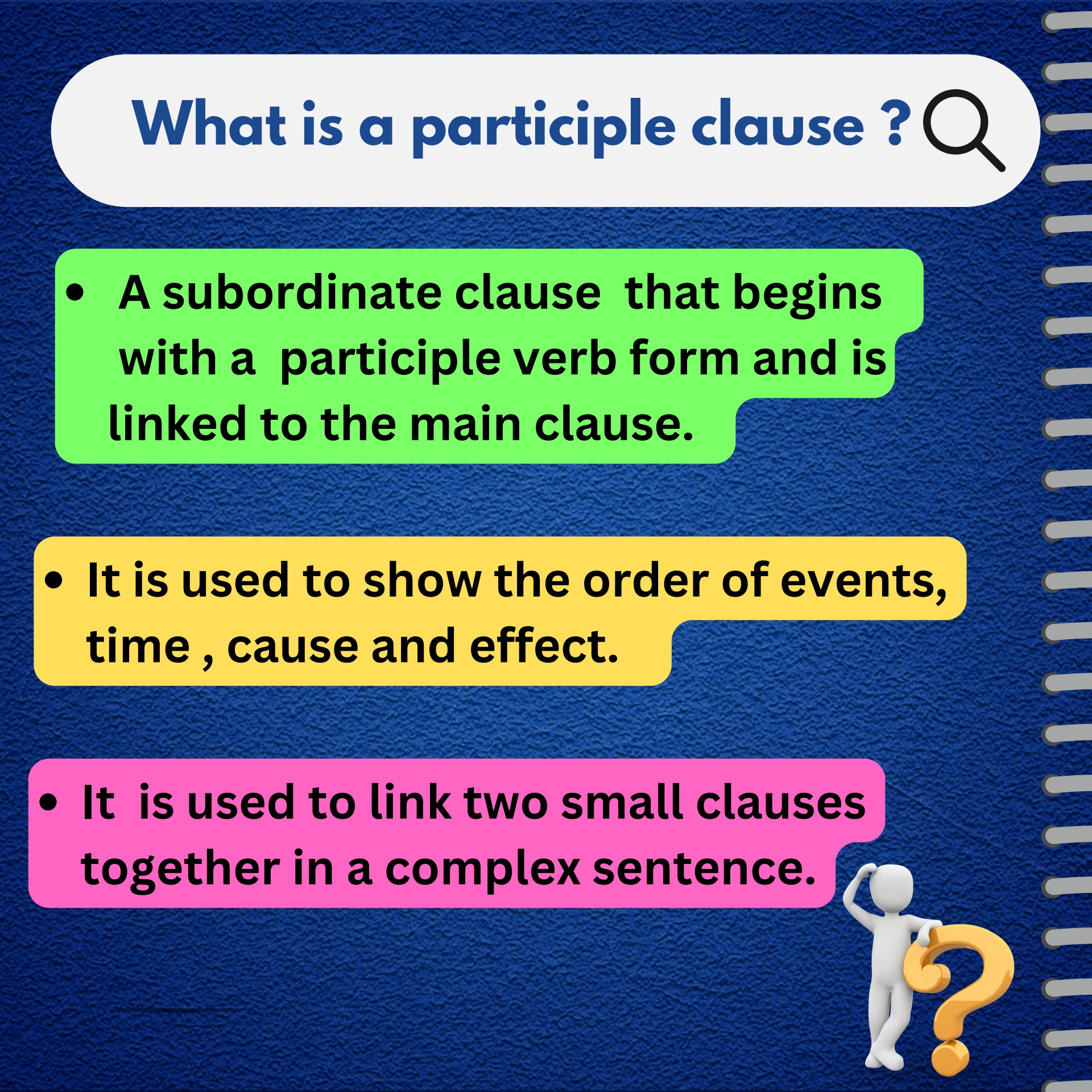 What is a participle clause ?

• A subordinate clause that begins with a participle verb form and is linked to the main clause.

• It is used to show the order of events, time , cause and effect.

• It is used to link two small clauses together in a complex sentence.